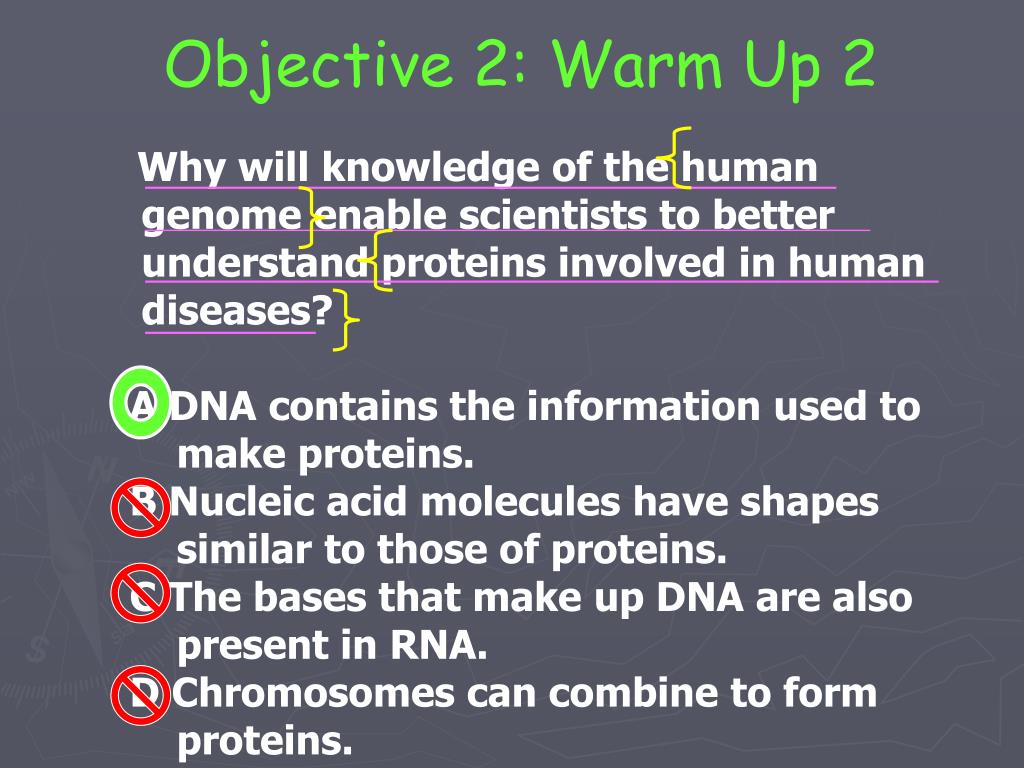 Objective 2: Warm Up 2

Why will knowledge of the human genome enable scientists to better understand proteins involved in human diseases?

A DNA contains the information used to make proteins.
B Nucleic acid molecules have shapes similar to those of proteins.
C The bases that make up DNA are also present in RNA.
D Chromosomes can combine to form proteins.